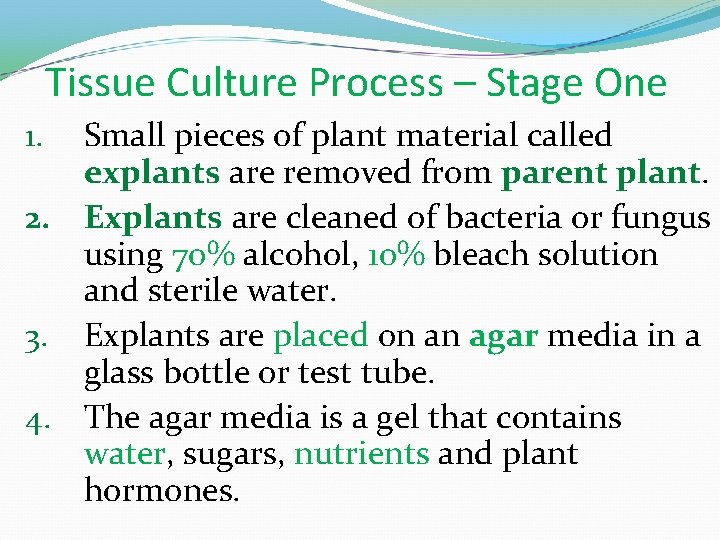 Tissue Culture Process – Stage One

1. Small pieces of plant material called explants are removed from parent plant.
2. Explants are cleaned of bacteria or fungus using 70% alcohol, 10% bleach solution and sterile water.
3. Explants are placed on an agar media in a glass bottle or test tube.
4. The agar media is a gel that contains water, sugars, nutrients and plant hormones.